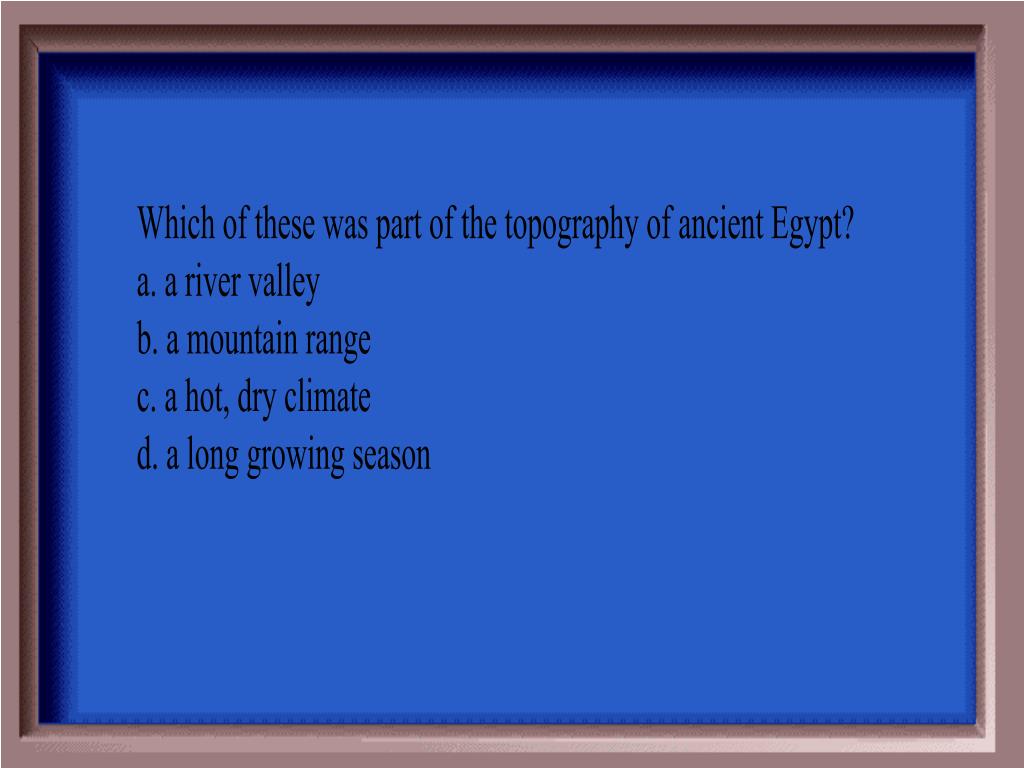 Which of these was part of the topography of ancient Egypt?
a. a river valley
b. a mountain range
c. a hot, dry climate
d. a long growing season